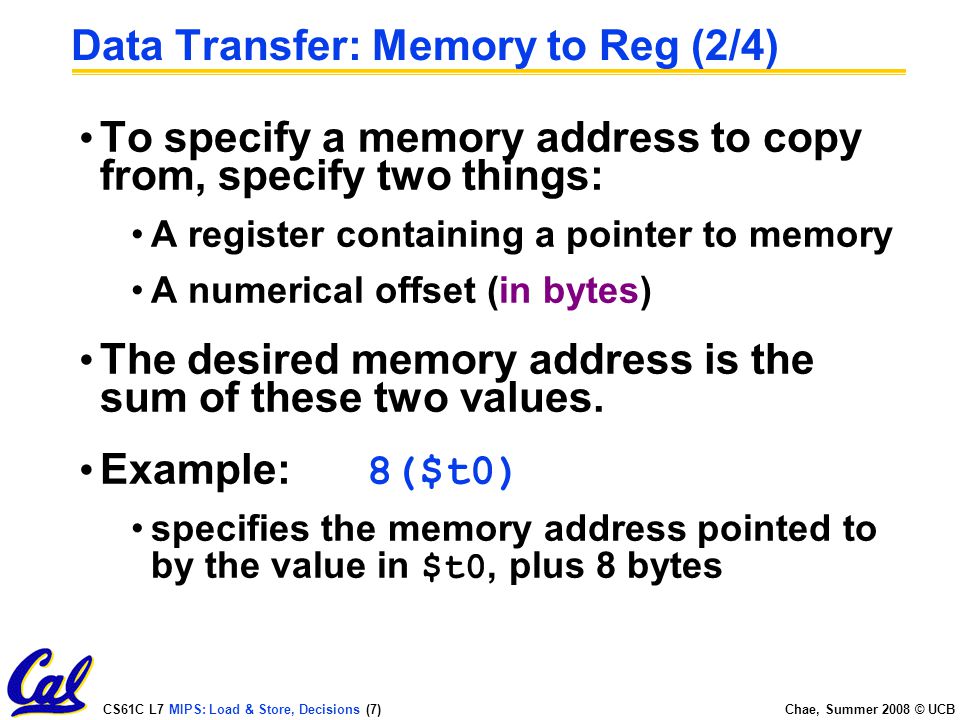 Data Transfer: Memory to Reg (2/4)

• To specify a memory address to copy from, specify two things:

• A register containing a pointer to memory

• A numerical offset (in bytes)

• The desired memory address is the sum of these two values.

• Example: 8($t0)

• specifies the memory address pointed to by the value in $t0, plus 8 bytes

Cal

CS61C L7 MIPS: Load & Store, Decisions (7)

Chae, Summer 2008 © UCB